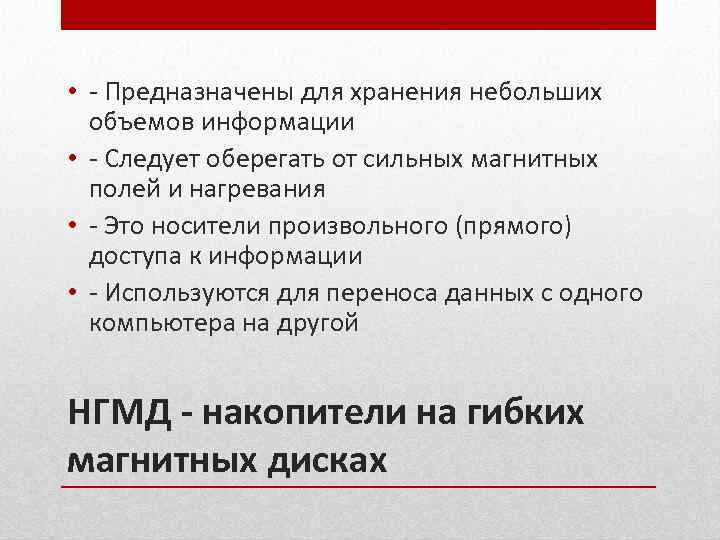 • - Предназначены для хранения небольших объемов информации
• - Следует оберегать от сильных магнитных полей и нагревания
• - Это носители произвольного (прямого) доступа к информации
• - Используются для переноса данных с одного компьютера на другой

НГМД - накопители на гибких магнитных дисках